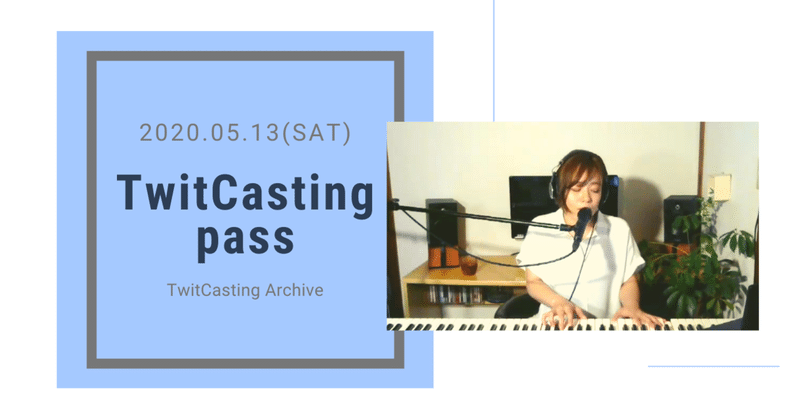 2020.05.13(SAT)

TwitCasting pass

TwitCasting Archive